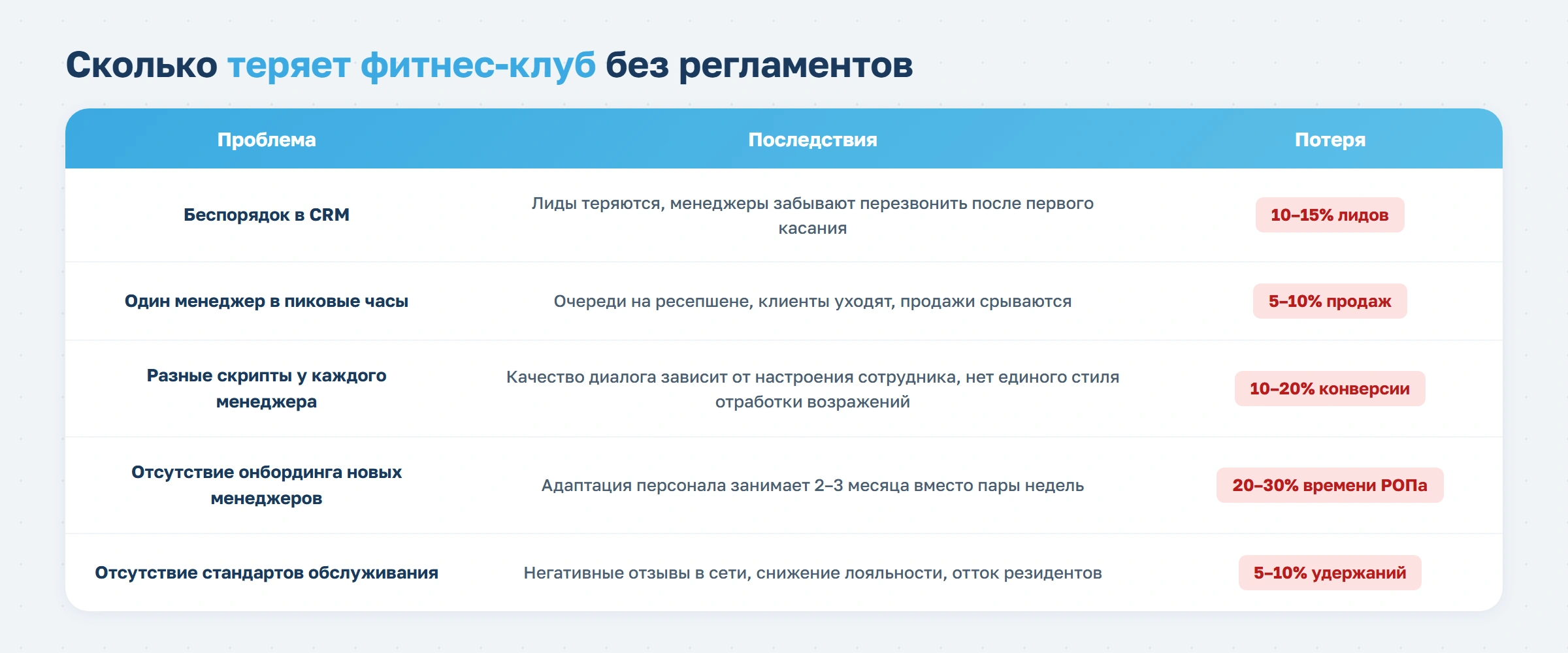 Сколько теряет фитнес-клуб без регламентов

| Проблема | Последствия | Потеря |
|---|---|---|
| Беспорядок в CRM | Лиды теряются, менеджеры забывают перезвонить после первого касания | 10–15% лидов |
| Один менеджер в пиковые часы | Очереди на ресепшене, клиенты уходят, продажи срываются | 5–10% продаж |
| Разные скрипты у каждого менеджера | Качество диалога зависит от настроения сотрудника, нет единого стиля отработки возражений | 10–20% конверсии |
| Отсутствие онбординга новых менеджеров | Адаптация персонала занимает 2–3 месяца вместо пары недель | 20–30% времени РОПа |
| Отсутствие стандартов обслуживания | Негативные отзывы в сети, снижение лояльности, отток резидентов | 5–10% удержаний |